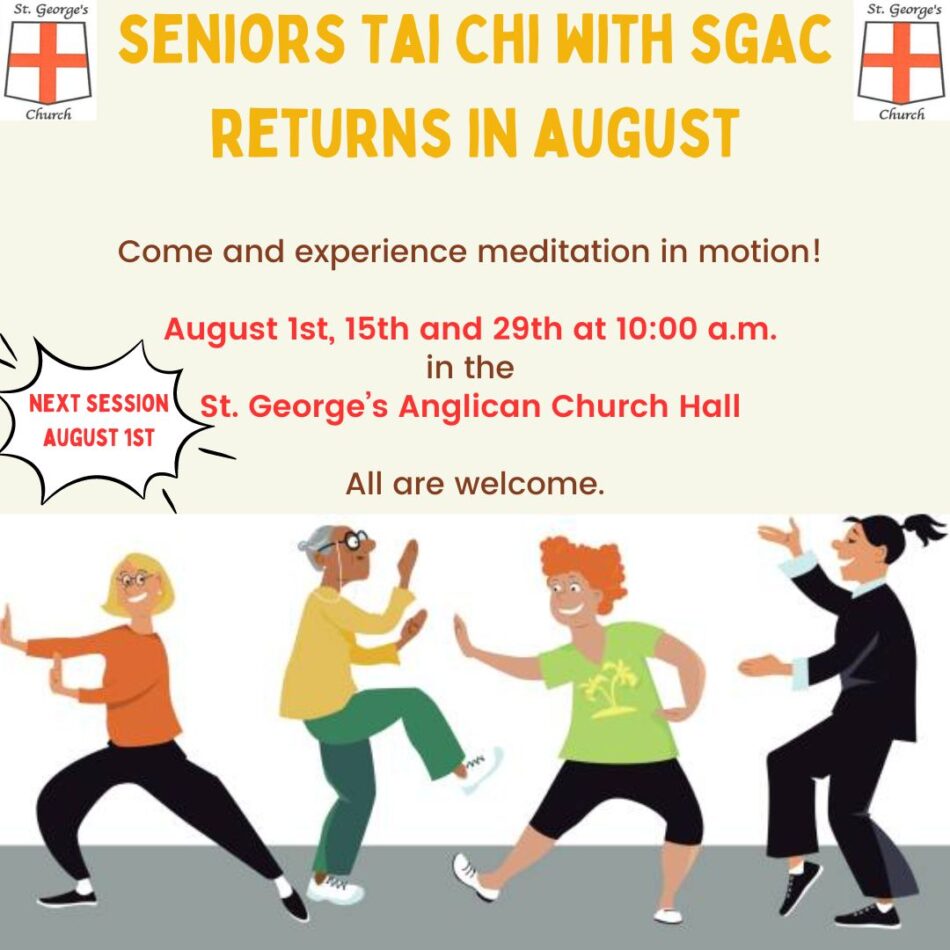 St. George's Church

SENIORS TAI CHI WITH SGAC RETURNS IN AUGUST

St. George's Church

Come and experience meditation in motion!

August 1st, 15th and 29th at 10:00 a.m. in the St. George's Anglican Church Hall

NEXT SESSION AUGUST 1ST

All are welcome.